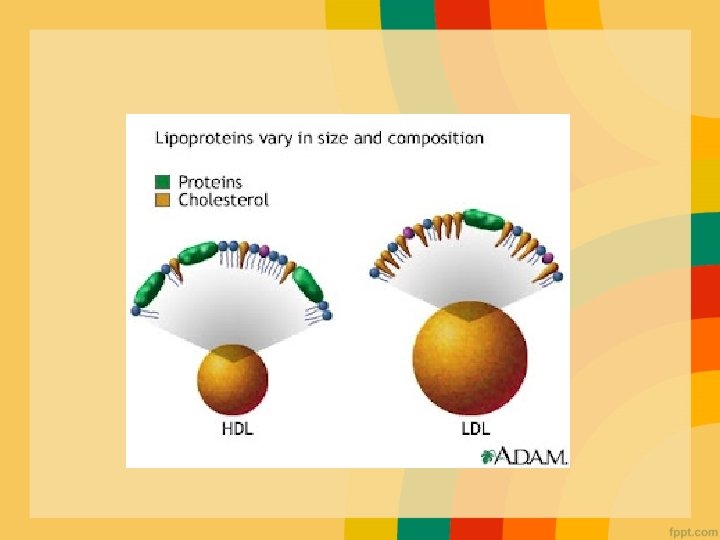 Lipoproteins vary in size and composition

Proteins
Cholesterol

HDL

LDL

A.D.A.M.

fppt.com